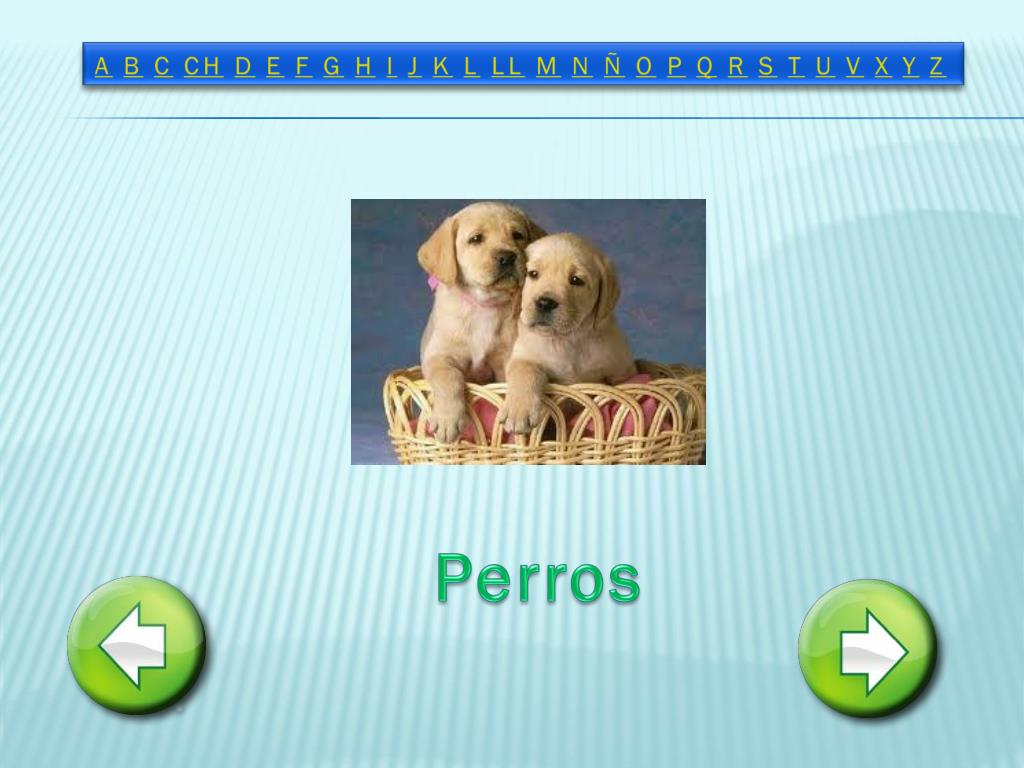 A B C CH D E F G H I J K L LL M N Ñ O P Q R S T U V X Y Z

Perros